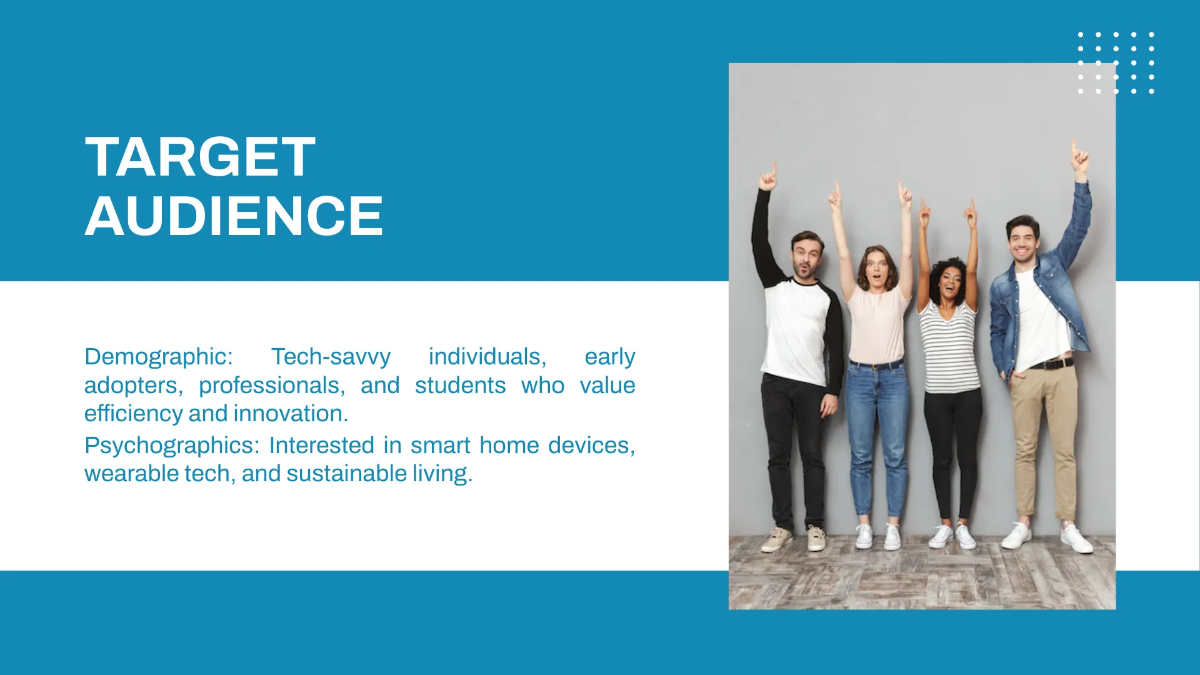 TARGET AUDIENCE

Demographic: Tech-savvy individuals, early adopters, professionals, and students who value efficiency and innovation.

Psychographics: Interested in smart home devices, wearable tech, and sustainable living.